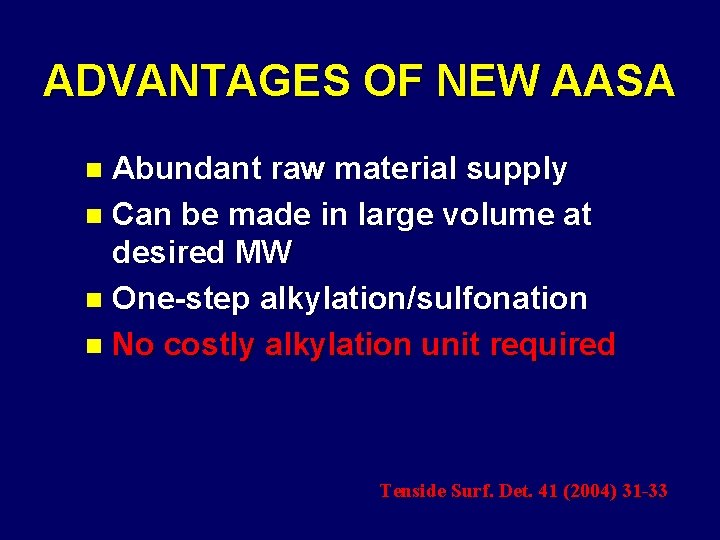 ADVANTAGES OF NEW AASA

- Abundant raw material supply
- Can be made in large volume at desired MW
- One-step alkylation/sulfonation
- No costly alkylation unit required

Tenside Surf. Det. 41 (2004) 31-33